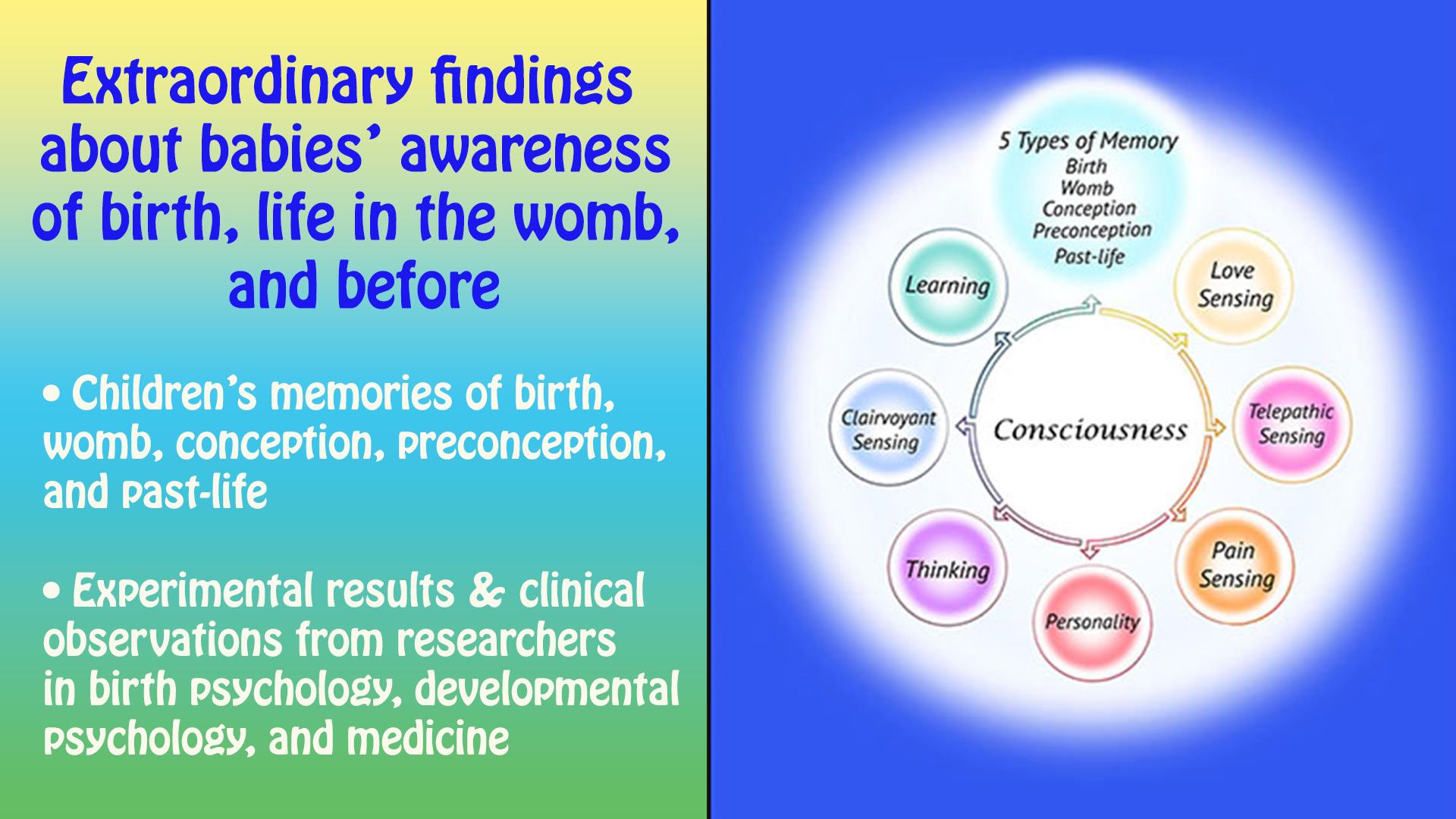 Extraordinary findings about babies' awareness of birth, life in the womb, and before

• Children's memories of birth, womb, conception, preconception, and past-life

• Experimental results & clinical observations from researchers in birth psychology, developmental psychology, and medicine

5 Types of Memory
Birth
Womb
Conception
Preconception
Past-life

Love Sensing

Telepathic Sensing

Pain Sensing

Personality

Thinking

Clairvoyant Sensing

Learning

Consciousness